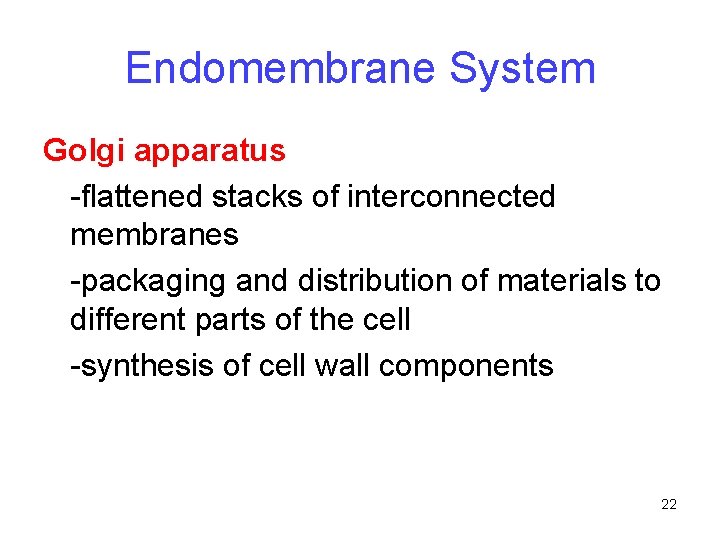 Endomembrane System

Golgi apparatus

-flattened stacks of interconnected membranes

-packaging and distribution of materials to different parts of the cell

-synthesis of cell wall components

22